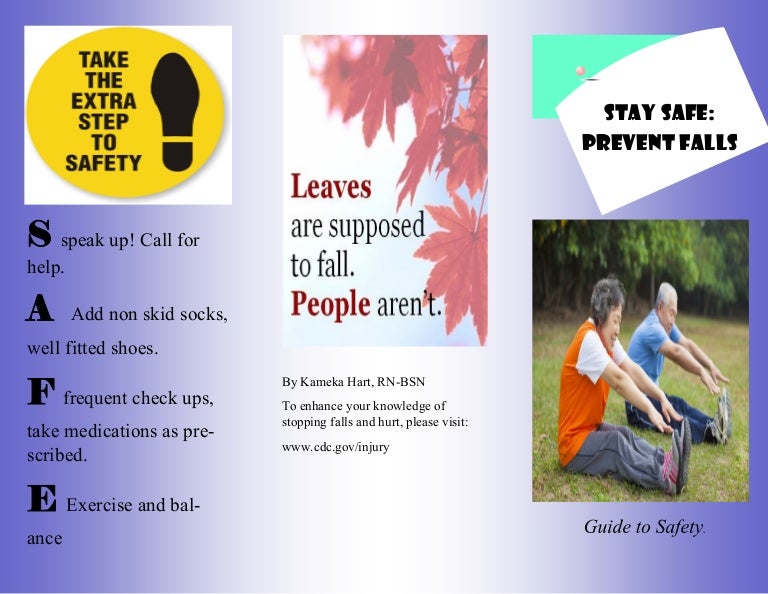 TAKE THE EXTRA STEP TO SAFETY

S speak up! Call for help.

A Add non skid socks, well fitted shoes.

F frequent check ups, take medications as prescribed.

E Exercise and balance

Leaves are supposed to fall. People aren't.

By Kameka Hart, RN-BSN

To enhance your knowledge of stopping falls and hurt, please visit:

www.cdc.gov/injury

STAY SAFE: PREVENT FALLS

Guide to Safety.